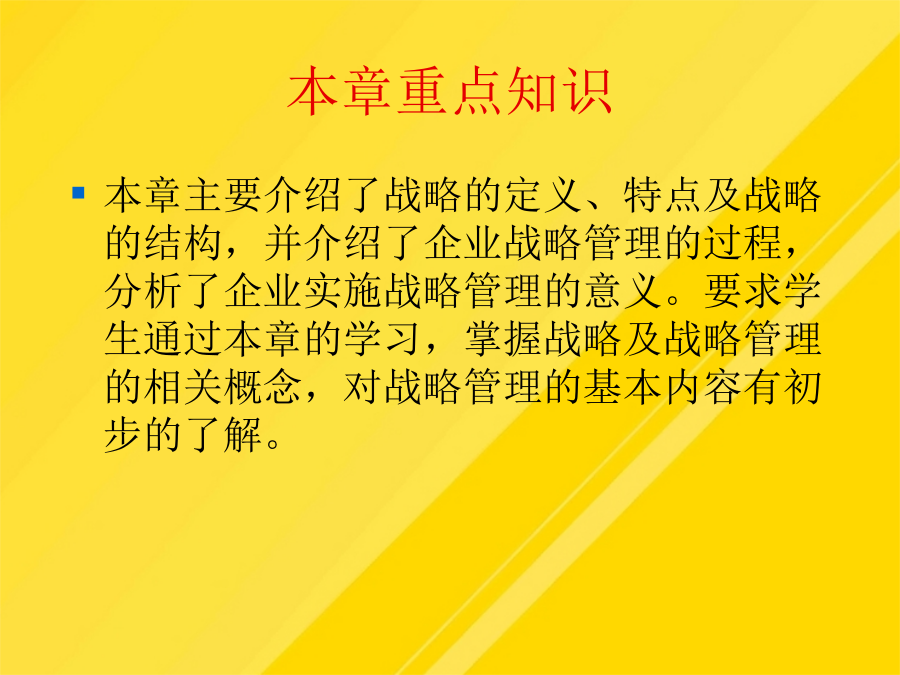 本章重点知识

▪ 本章主要介绍了战略的定义、特点及战略的结构，并介绍了企业战略管理的过程，分析了企业实施战略管理的意义。要求学生通过本章的学习，掌握战略及战略管理的相关概念，对战略管理的基本内容有初步的了解。